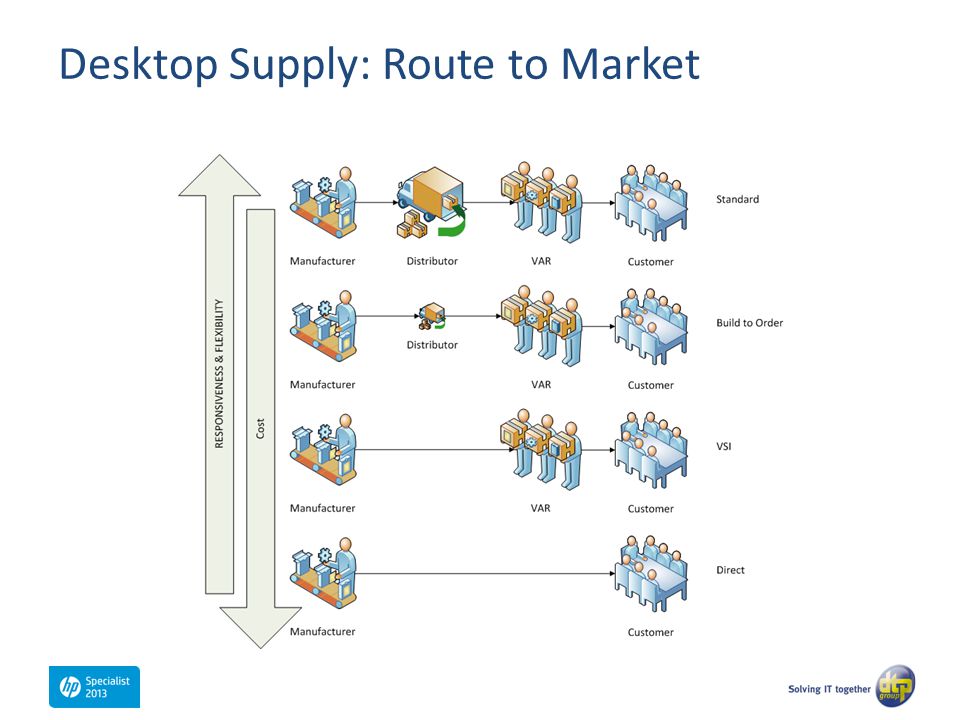 Desktop Supply: Route to Market

RESPONSIVENESS & FLEXIBILITY

Cost

Manufacturer

Distributor

VAR

Customer

Standard

Manufacturer

Distributor

VAR

Customer

Build to Order

Manufacturer

VAR

Customer

VSI

Manufacturer

Customer

Direct

hp Specialist 2013

Solving IT together

dtp group